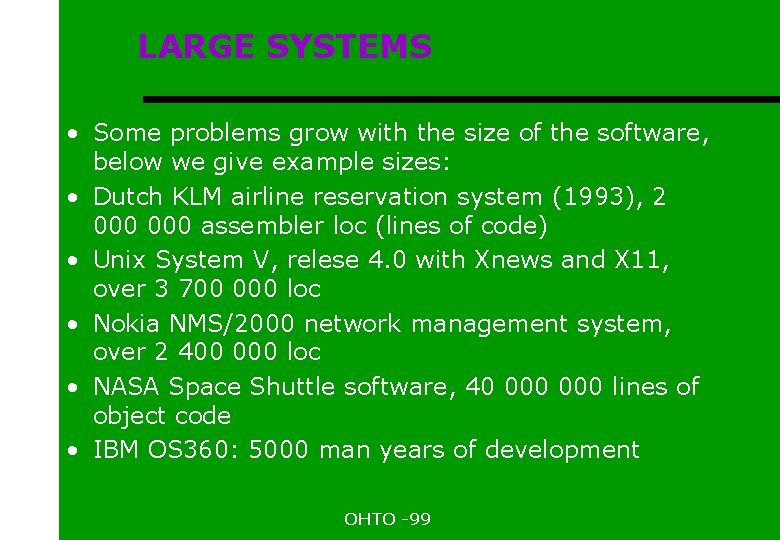 LARGE SYSTEMS

• Some problems grow with the size of the software, below we give example sizes:
• Dutch KLM airline reservation system (1993), 2 000 000 assembler loc (lines of code)
• Unix System V, relese 4.0 with Xnews and X11, over 3 700 000 loc
• Nokia NMS/2000 network management system, over 2 400 000 loc
• NASA Space Shuttle software, 40 000 000 lines of object code
• IBM OS360: 5000 man years of development

OHTO -99